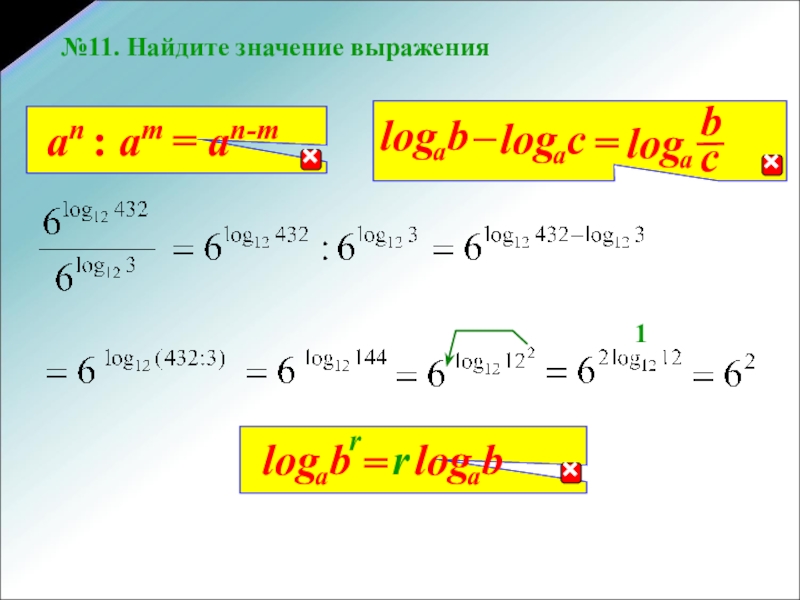 №11. Найдите значение выражения

$a^n : a^m = a^{n-m}$

$\log_a b - \log_a c = \log_a \frac{b}{c}$

$\frac{6^{\log_{12} 432}}{6^{\log_{12} 3}} = 6^{\log_{12} 432} : 6^{\log_{12} 3} = 6^{\log_{12} 432 - \log_{12} 3}$

1

$= 6^{\log_{12}(432:3)} = 6^{\log_{12} 144} = 6^{\log_{12} 12^2} = 6^{2\log_{12} 12} = 6^2$

$\log_a b^r = r \log_a b$